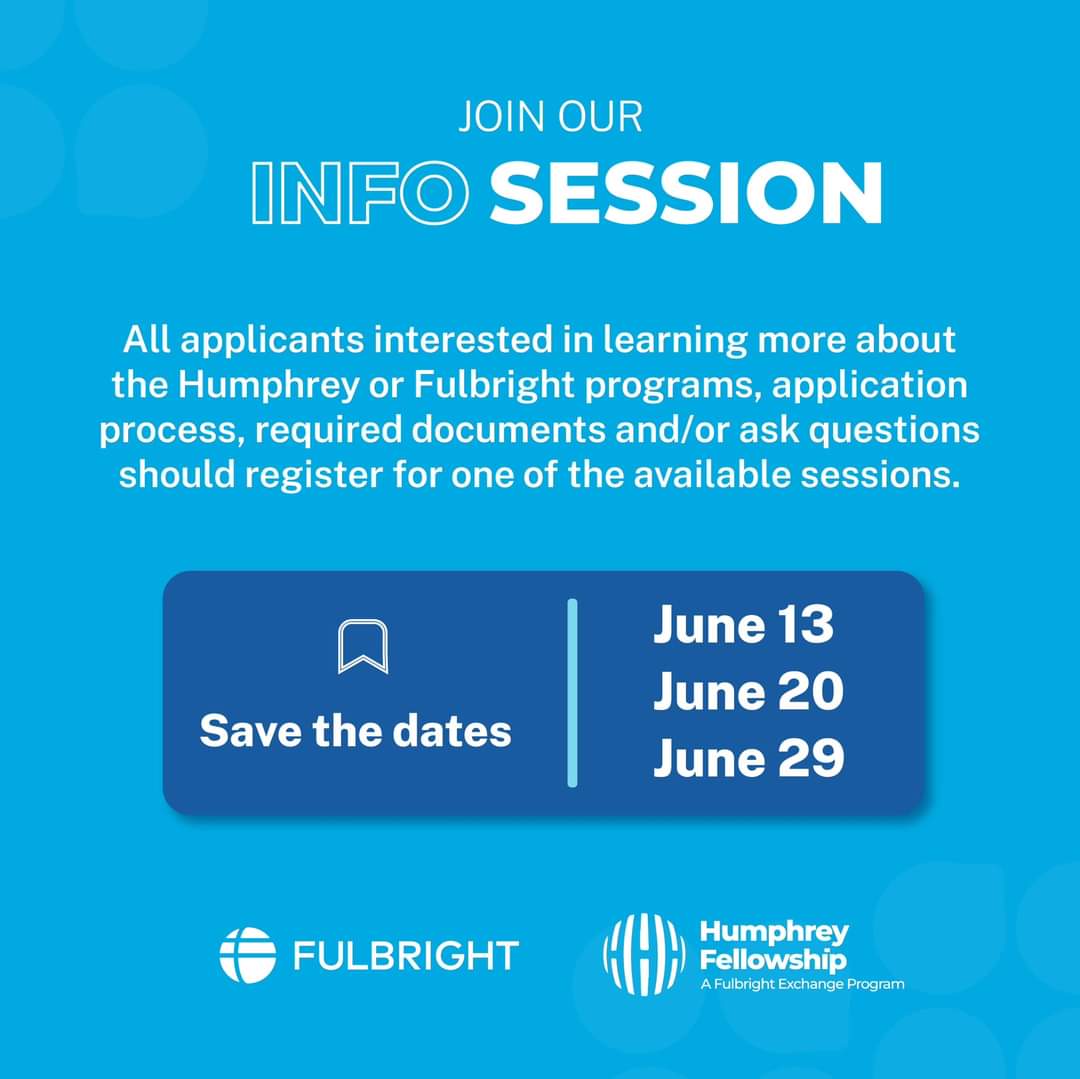 JOIN OUR
INFO SESSION

All applicants interested in learning more about the Humphrey or Fulbright programs, application process, required documents and/or ask questions should register for one of the available sessions.

Save the dates

June 13
June 20
June 29

FULBRIGHT

Humphrey Fellowship
A Fulbright Exchange Program